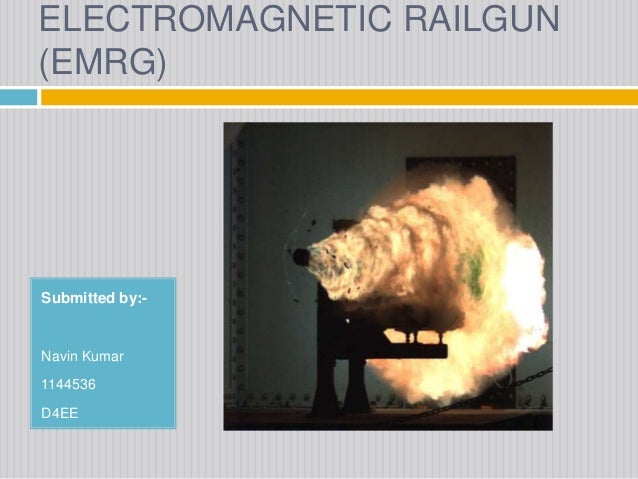 ELECTROMAGNETIC RAILGUN (EMRG)

Submitted by:-

Navin Kumar

1144536

D4EE